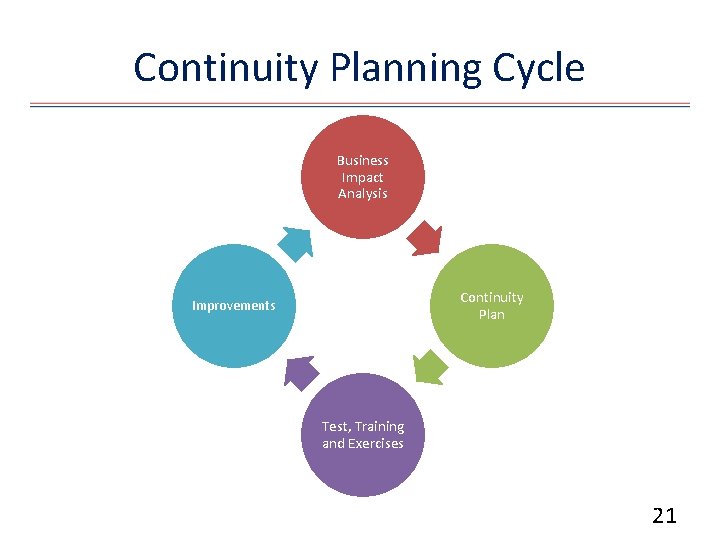 Continuity Planning Cycle

Business Impact Analysis

Continuity Plan

Test, Training and Exercises

Improvements

21